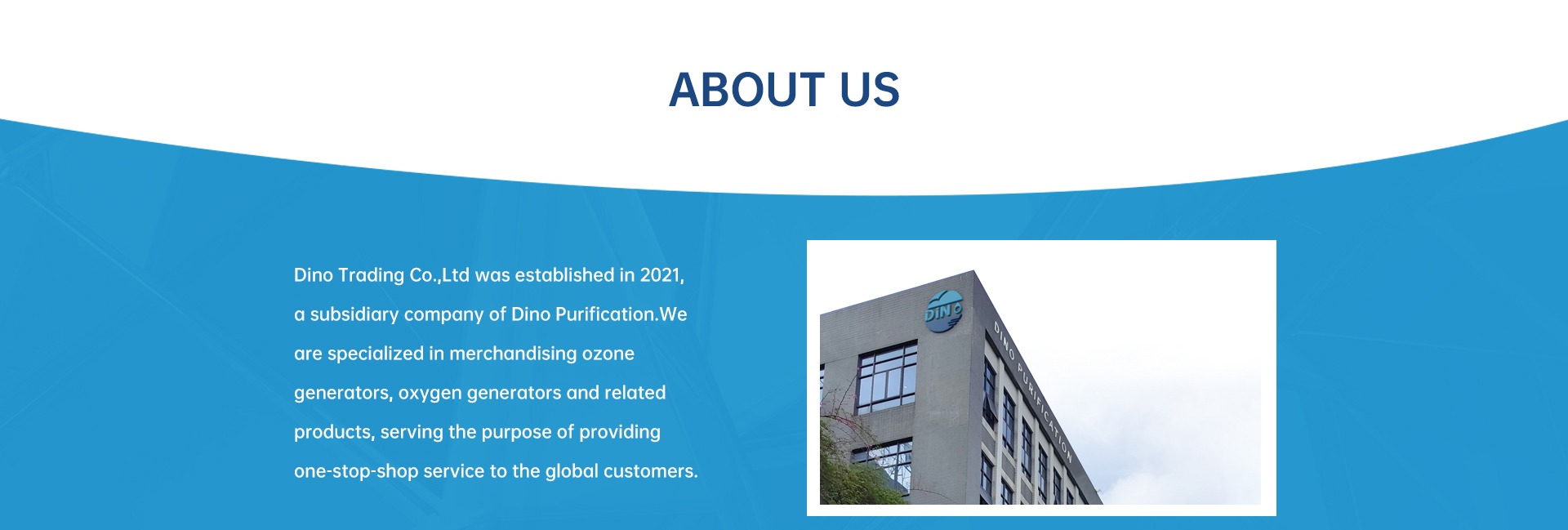 ABOUT US

Dino Trading Co.,Ltd was established in 2021, a subsidiary company of Dino Purification.We are specialized in merchandising ozone generators, oxygen generators and related products, serving the purpose of providing one-stop-shop service to the global customers.

DINO

DINO PURIFICATION